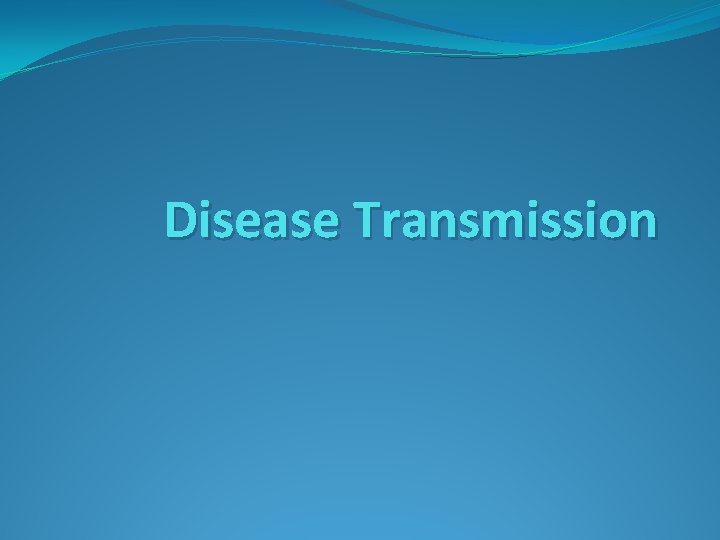 Disease Transmission